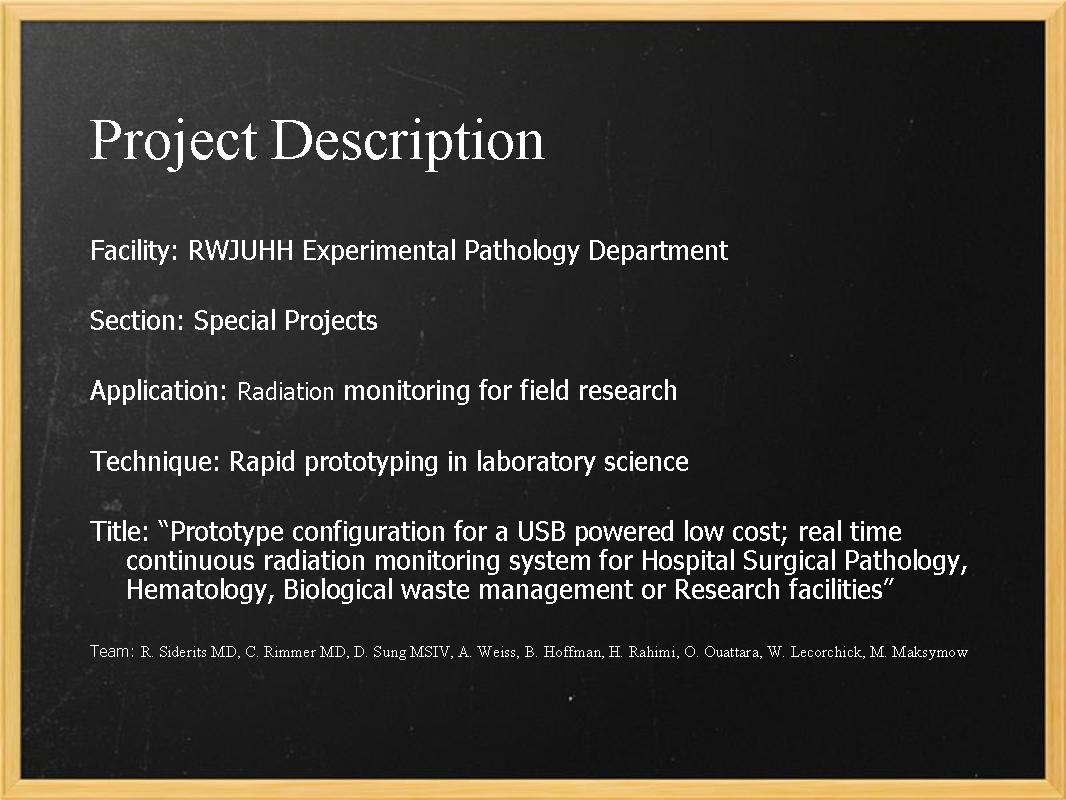 Project Description

Facility: RWJUHH Experimental Pathology Department

Section: Special Projects

Application: Radiation monitoring for field research

Technique: Rapid prototyping in laboratory science

Title: “Prototype configuration for a USB powered low cost; real time continuous radiation monitoring system for Hospital Surgical Pathology, Hematology, Biological waste management or Research facilities”

Team: R. Siderits MD, C. Rimmer MD, D. Sung MSIV, A. Weiss, B. Hoffman, H. Rahimi, O. Ouattara, W. Lecorchick, M. Maksymow